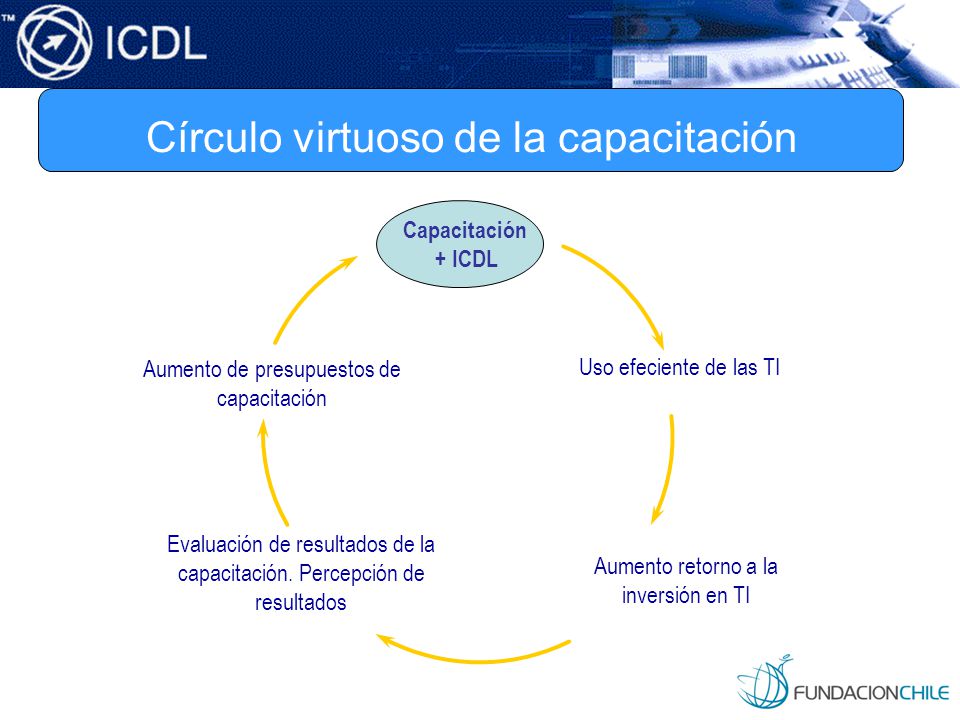 ™ ICDL

Círculo virtuoso de la capacitación

Capacitación + ICDL

Uso efeciente de las TI

Aumento retorno a la inversión en TI

Evaluación de resultados de la capacitación. Percepción de resultados

Aumento de presupuestos de capacitación

FUNDACIONCHILE